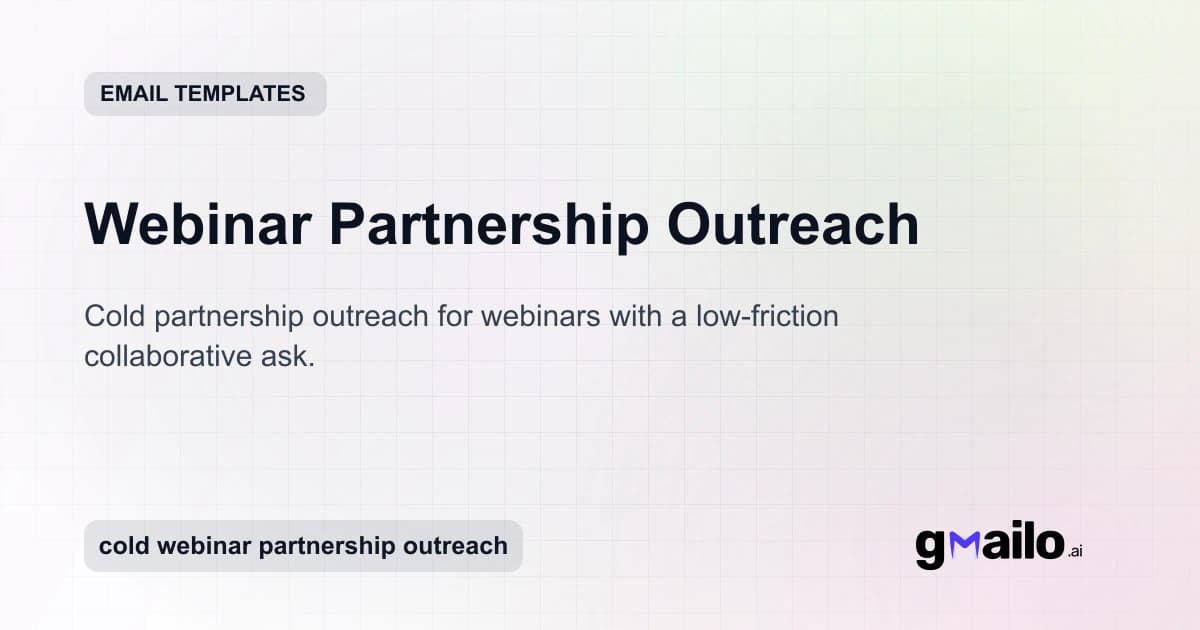 EMAIL TEMPLATES

Webinar Partnership Outreach

Cold partnership outreach for webinars with a low-friction collaborative ask.

cold webinar partnership outreach

gmailo.ai